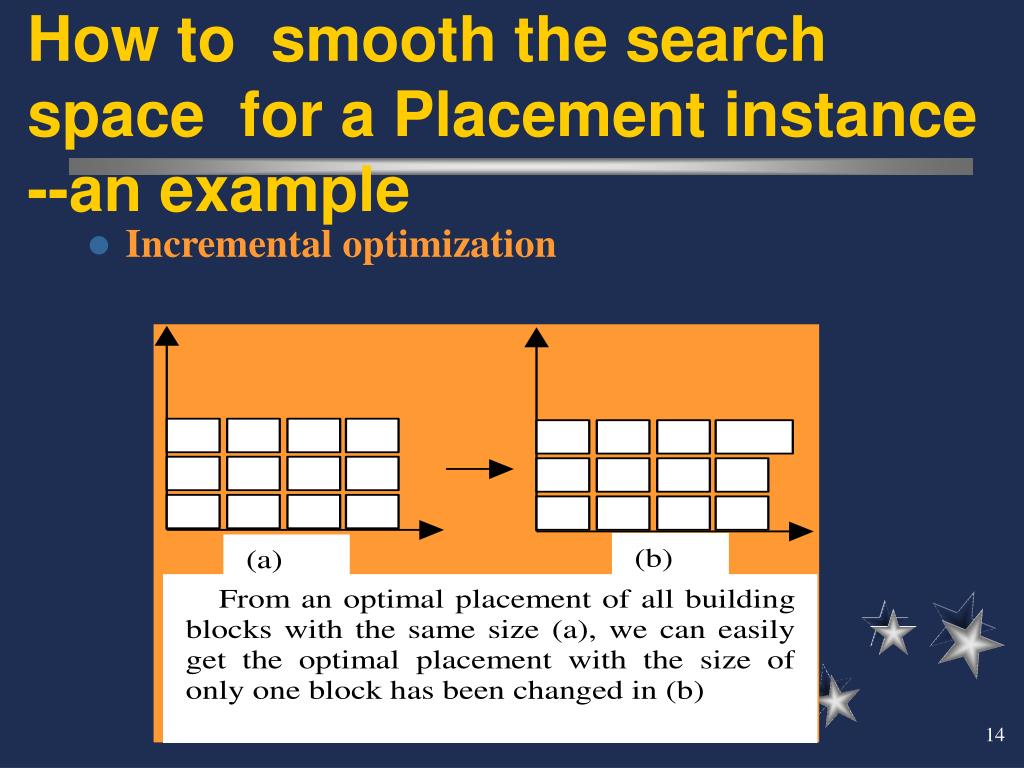 How to smooth the search space for a Placement instance --an example

Incremental optimization

(a)

(b)

From an optimal placement of all building blocks with the same size (a), we can easily get the optimal placement with the size of only one block has been changed in (b)

14